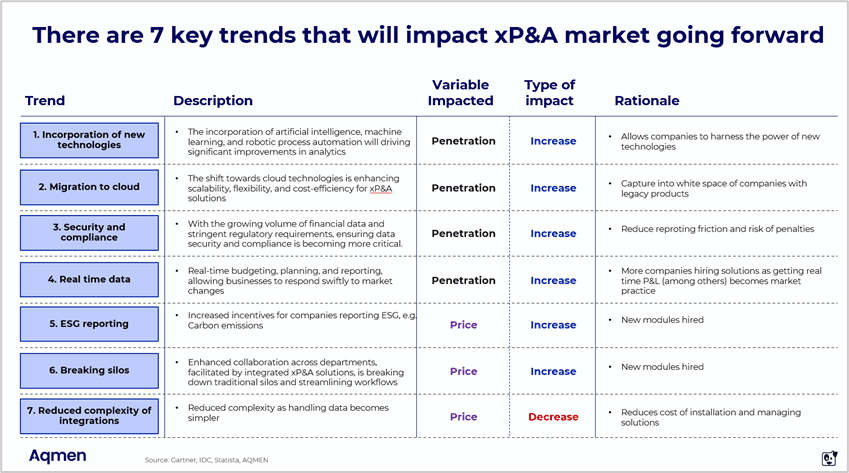 There are 7 key trends that will impact xP&A market going forward

| Trend | Description | Variable Impacted | Type of impact | Rationale |
|---|---|---|---|---|
| 1. Incorporation of new technologies | • The incorporation of artificial intelligence, machine learning, and robotic process automation will driving significant improvements in analytics | Penetration | Increase | • Allows companies to harness the power of new technologies |
| 2. Migration to cloud | • The shift towards cloud technologies is enhancing scalability, flexibility, and cost-efficiency for xP&A solutions | Penetration | Increase | • Capture into white space of companies with legacy products |
| 3. Security and compliance | • With the growing volume of financial data and stringent regulatory requirements, ensuring data security and compliance is becoming more critical. | Penetration | Increase | • Reduce reproting friction and risk of penalties |
| 4. Real time data | • Real-time budgeting, planning, and reporting, allowing businesses to respond swiftly to market changes | Penetration | Increase | • More companies hiring solutions as getting real time P&L (among others) becomes market practice |
| 5. ESG reporting | • Increased incentives for companies reporting ESG, e.g. Carbon emissions | Price | Increase | • New modules hired |
| 6. Breaking silos | • Enhanced collaboration across departments, facilitated by integrated xP&A solutions, is breaking down traditional silos and streamlining workflows | Price | Increase | • New modules hired |
| 7. Reduced complexity of integrations | • Reduced complexity as handling data becomes simpler | Price | Decrease | • Reduces cost of installation and managing solutions |

Aqmen

Source: Gartner, IDC, Statista, AQMEN